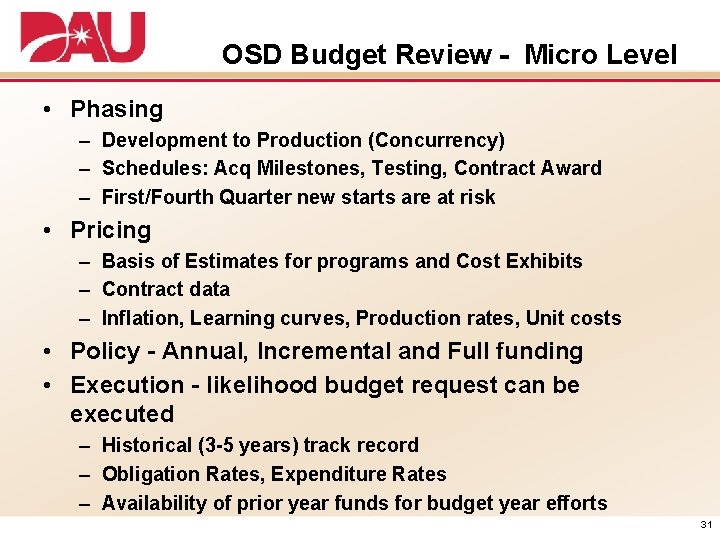 DAU

OSD Budget Review - Micro Level

• Phasing
– Development to Production (Concurrency)
– Schedules: Acq Milestones, Testing, Contract Award
– First/Fourth Quarter new starts are at risk

• Pricing
– Basis of Estimates for programs and Cost Exhibits
– Contract data
– Inflation, Learning curves, Production rates, Unit costs

• Policy - Annual, Incremental and Full funding

• Execution - likelihood budget request can be executed
– Historical (3-5 years) track record
– Obligation Rates, Expenditure Rates
– Availability of prior year funds for budget year efforts

31